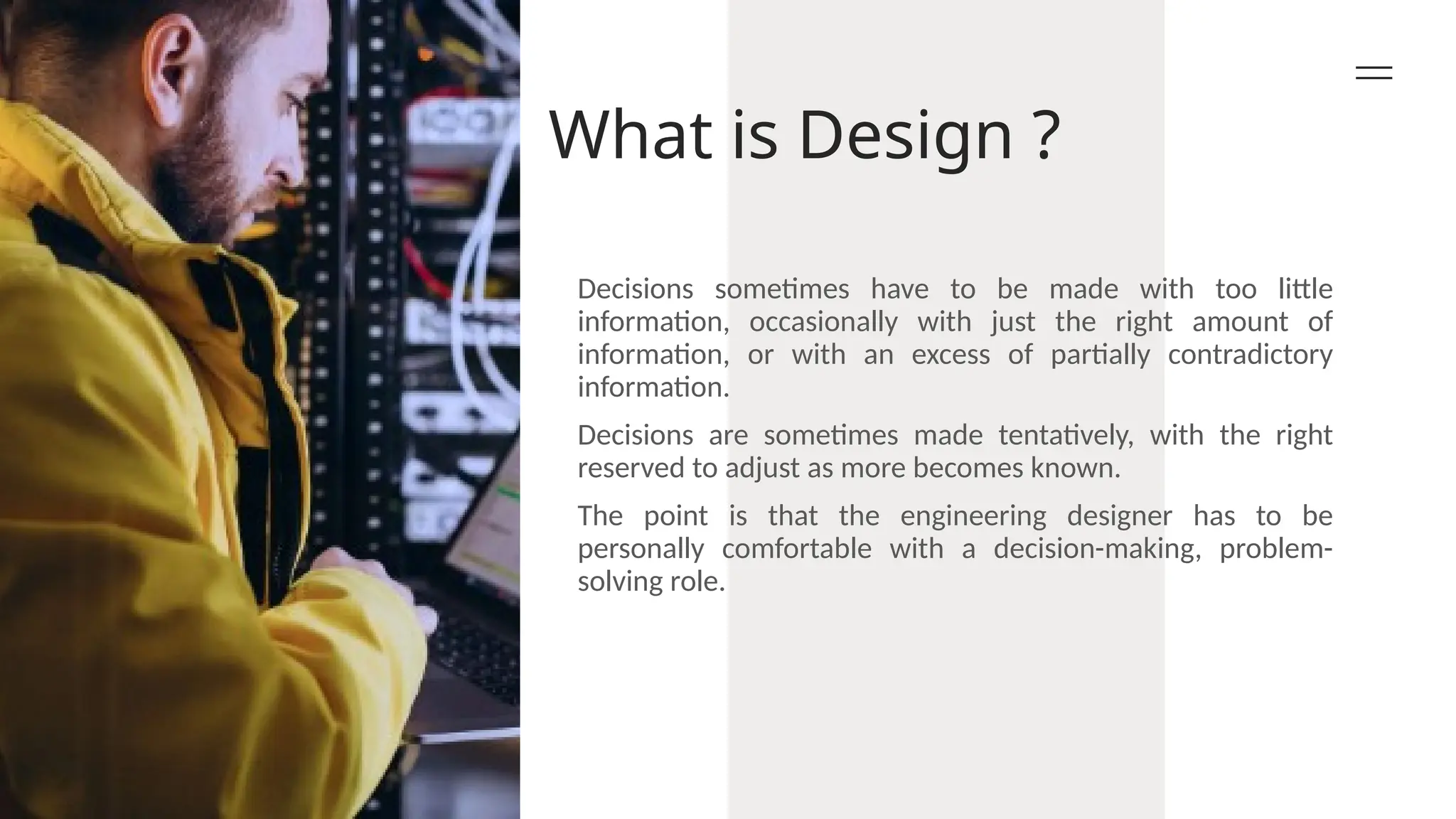 What is Design ?

Decisions sometimes have to be made with too little information, occasionally with just the right amount of information, or with an excess of partially contradictory information.

Decisions are sometimes made tentatively, with the right reserved to adjust as more becomes known.

The point is that the engineering designer has to be personally comfortable with a decision-making, problem-solving role.